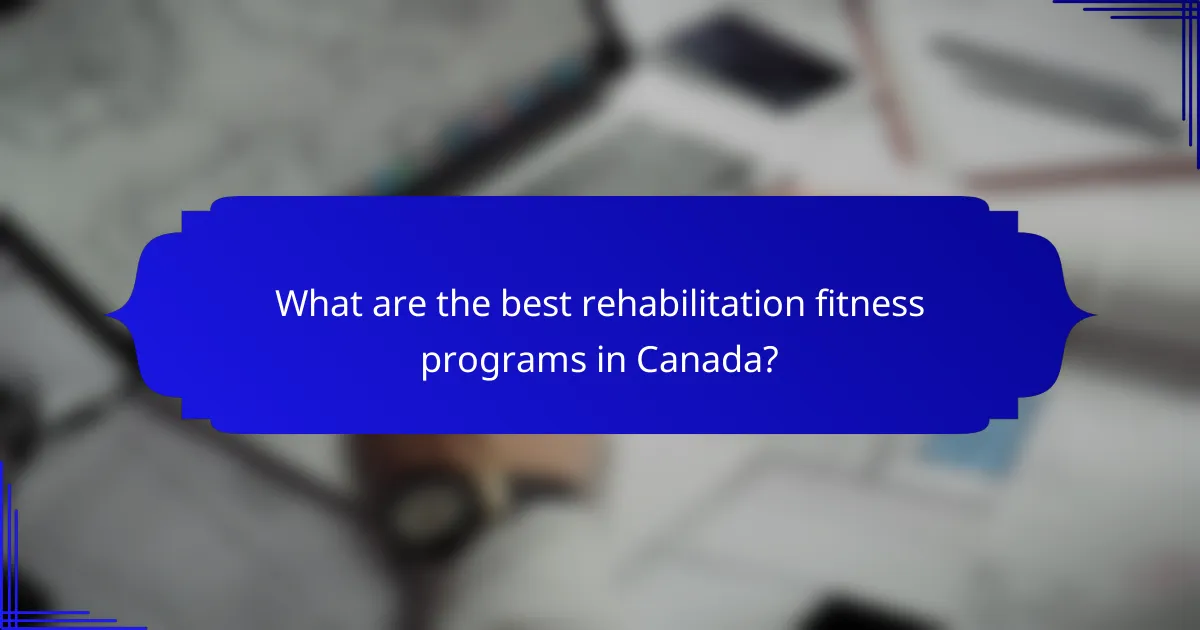 What are the best rehabilitation fitness programs in Canada?